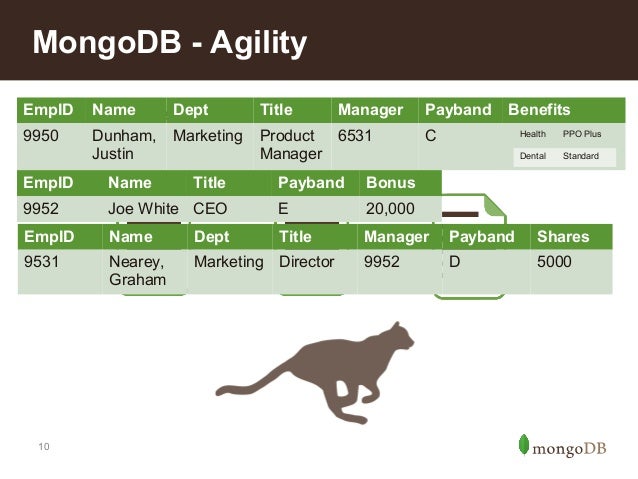 MongoDB - Agility

| EmpID | Name | Dept | Title | Manager | Payband | Benefits |
|---|---|---|---|---|---|---|
| 9950 | Dunham, Justin | Marketing | Product Manager | 6531 | C | Health PPO Plus Dental Standard |

| EmpID | Name | Title | Payband | Bonus |
|---|---|---|---|---|
| 9952 | Joe White | CEO | E | 20,000 |

| EmpID | Name | Dept | Title | Manager | Payband | Shares |
|---|---|---|---|---|---|---|
| 9531 | Nearey, Graham | Marketing | Director | 9952 | D | 5000 |

10

mongoDB